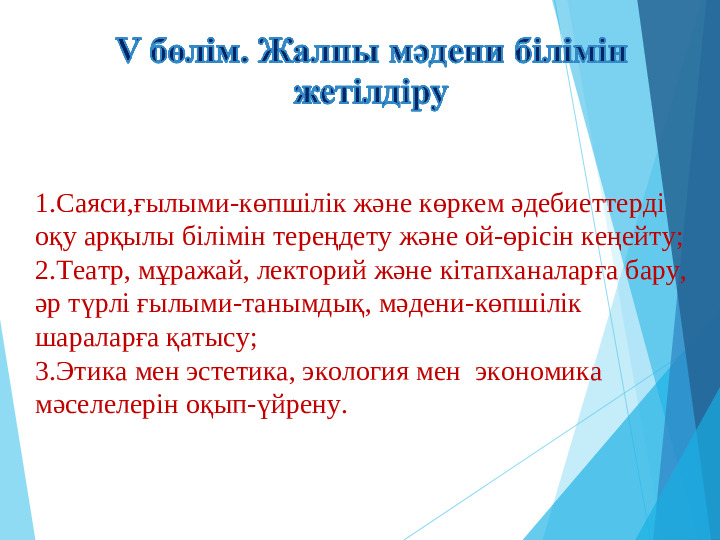 V бөлім. Жалпы мәдени білімін жетілдіру

1.Саяси,ғылыми-көпшілік және көркем әдебиеттерді оқу арқылы білімін тереңдету және ой-өрісін кеңейту;
2.Театр, мұражай, лекторий және кітапханаларға бару, әр түрлі ғылыми-танымдық, мәдени-көпшілік шараларға қатысу;
3.Этика мен эстетика, экология мен экономика мәселелерін оқып-үйрену.